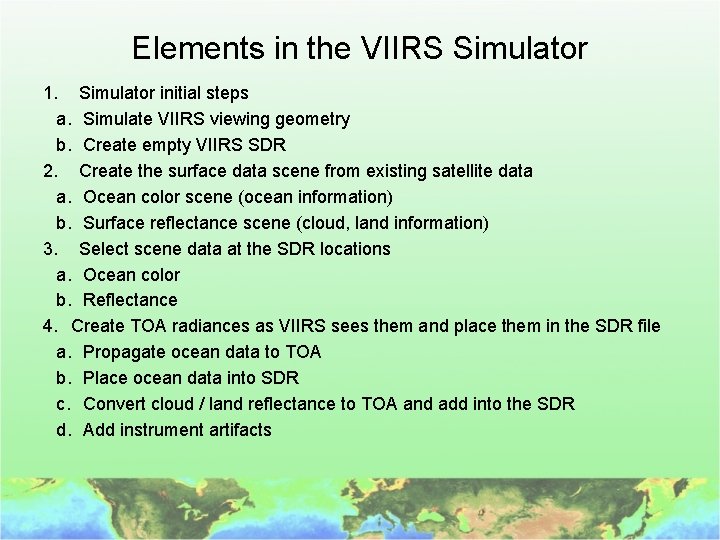 Elements in the VIIRS Simulator

1. Simulator initial steps
a. Simulate VIIRS viewing geometry
b. Create empty VIIRS SDR
2. Create the surface data scene from existing satellite data
a. Ocean color scene (ocean information)
b. Surface reflectance scene (cloud, land information)
3. Select scene data at the SDR locations
a. Ocean color
b. Reflectance
4. Create TOA radiances as VIIRS sees them and place them in the SDR file
a. Propagate ocean data to TOA
b. Place ocean data into SDR
c. Convert cloud / land reflectance to TOA and add into the SDR
d. Add instrument artifacts